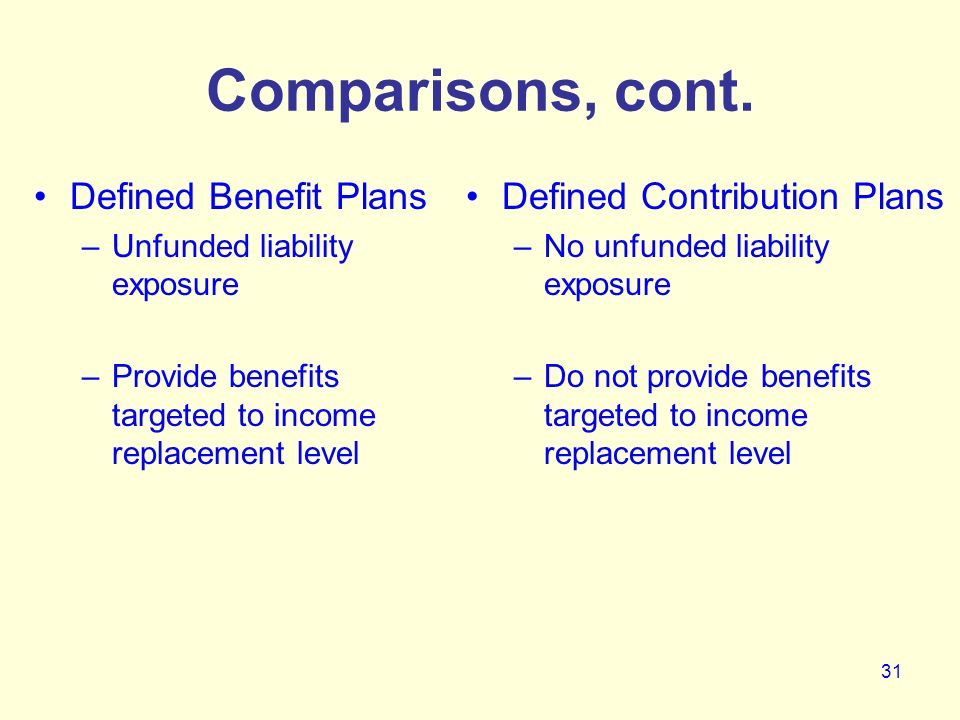 Comparisons, cont.

• Defined Benefit Plans
– Unfunded liability exposure

– Provide benefits targeted to income replacement level

• Defined Contribution Plans
– No unfunded liability exposure

– Do not provide benefits targeted to income replacement level

31